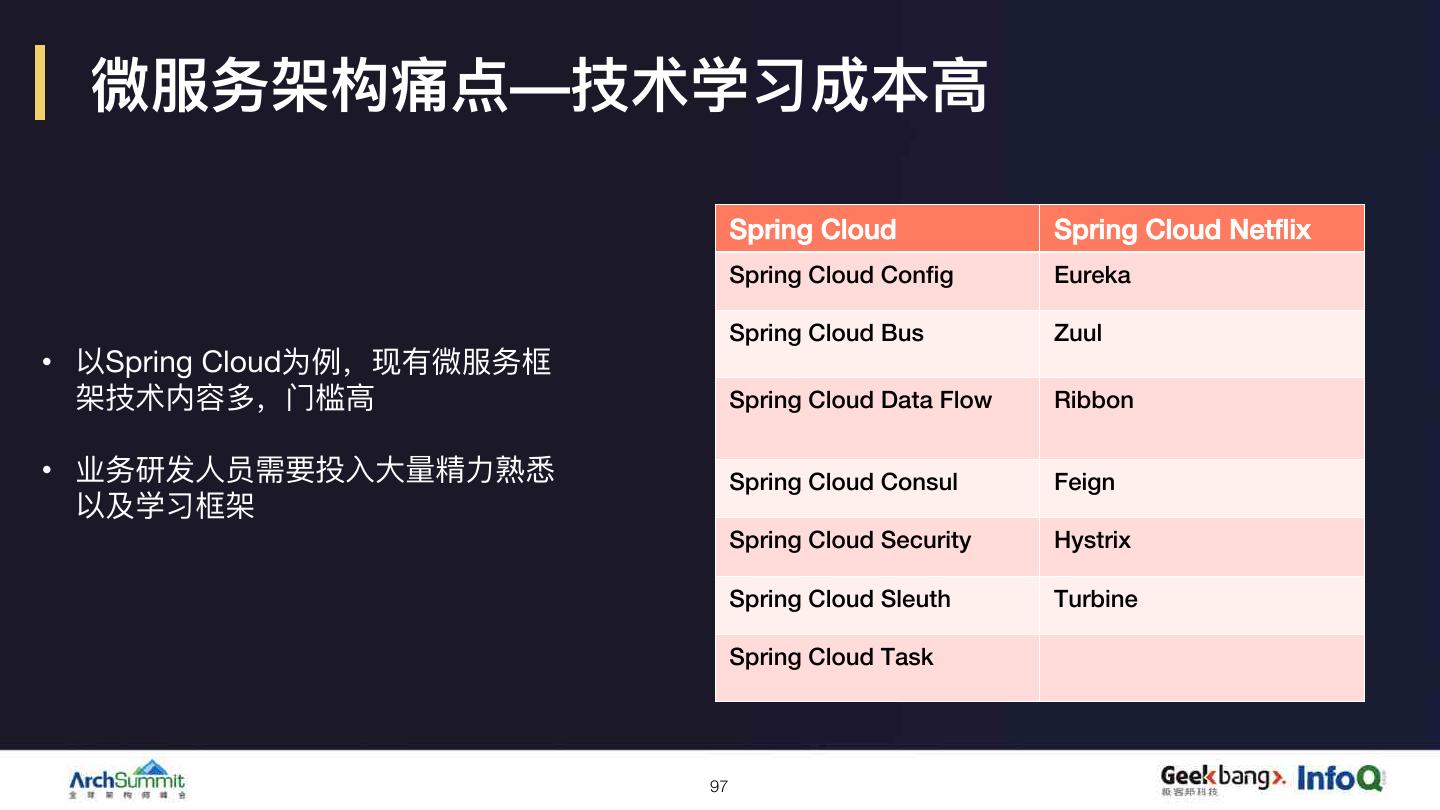 微服务架构痛点—技术学习成本高

• 以Spring Cloud为例，现有微服务框架技术内容多，门槛高

• 业务研发人员需要投入大量精力熟悉以及学习框架

| Spring Cloud | Spring Cloud Netflix |
|---|---|
| Spring Cloud Config | Eureka |
| Spring Cloud Bus | Zuul |
| Spring Cloud Data Flow | Ribbon |
| Spring Cloud Consul | Feign |
| Spring Cloud Security | Hystrix |
| Spring Cloud Sleuth | Turbine |
| Spring Cloud Task | |

ArchSummit 全球架构师峰会

97

Geekbang>. 极客邦科技 InfoQ